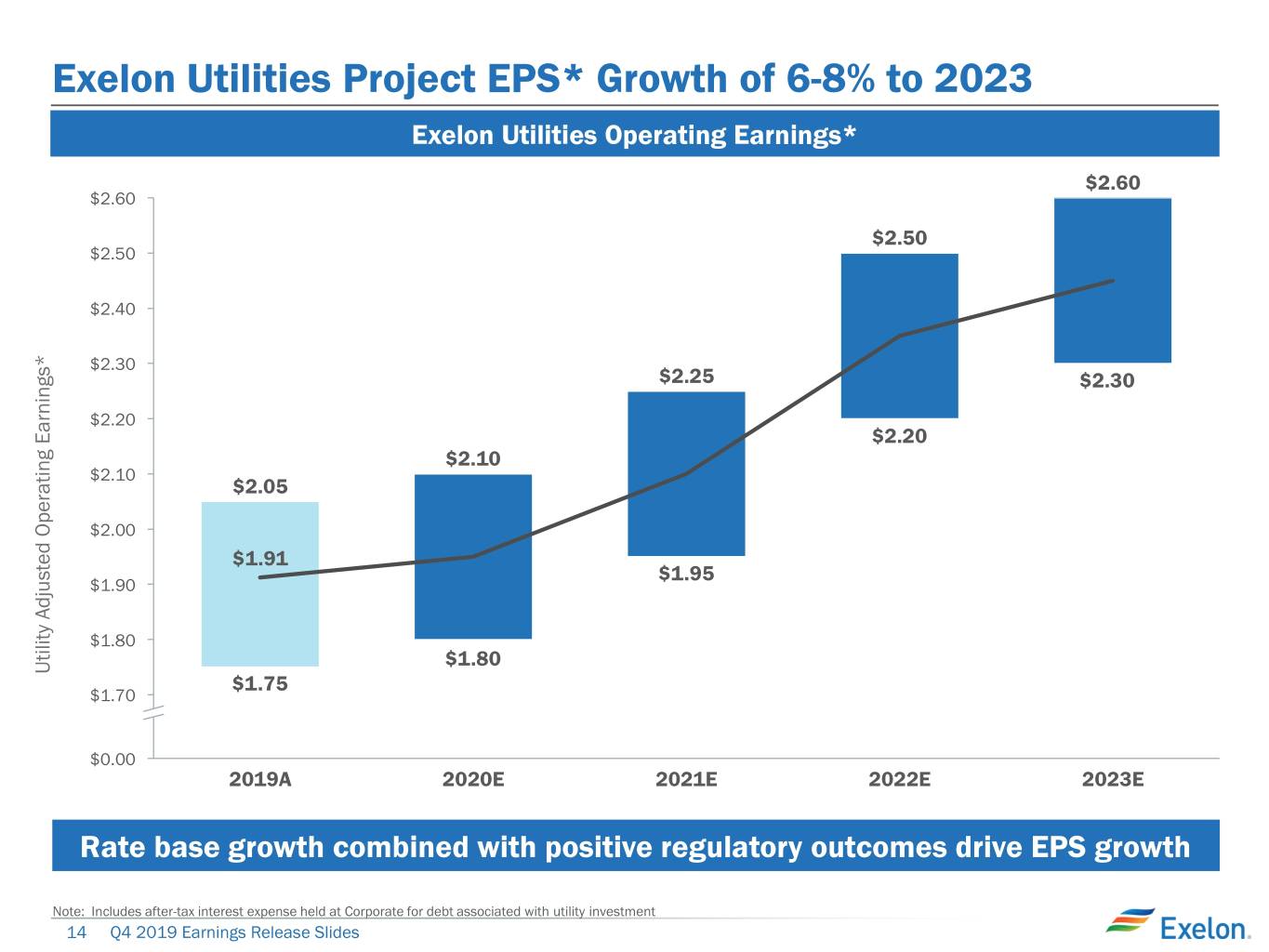 Exelon Utilities Project EPS* Growth of 6-8% to 2023

Exelon Utilities Operating Earnings*

Utility Adjusted Operating Earnings*

$2.60
$2.50
$2.40
$2.30
$2.20
$2.10
$2.00
$1.90
$1.80
$1.70
$0.00

$2.05
$1.91
$1.75

$2.10
$1.80

$2.25
$1.95

$2.50
$2.20

$2.60
$2.30

2019A
2020E
2021E
2022E
2023E

Rate base growth combined with positive regulatory outcomes drive EPS growth

Note: Includes after-tax interest expense held at Corporate for debt associated with utility investment

14 Q4 2019 Earnings Release Slides

Exelon.